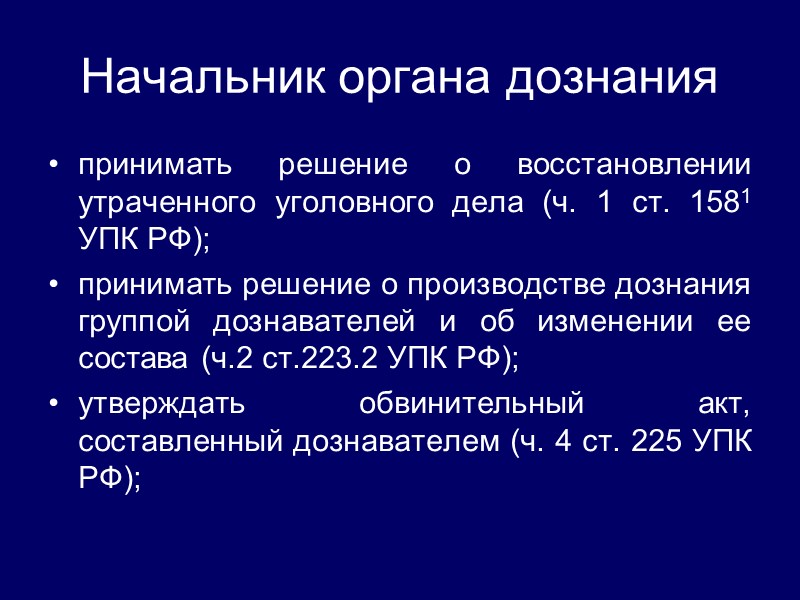 Начальник органа дознания

• принимать решение о восстановлении утраченного уголовного дела (ч. 1 ст. $158^1$ УПК РФ);

• принимать решение о производстве дознания группой дознавателей и об изменении ее состава (ч.2 ст.223.2 УПК РФ);

• утверждать обвинительный акт, составленный дознавателем (ч. 4 ст. 225 УПК РФ);